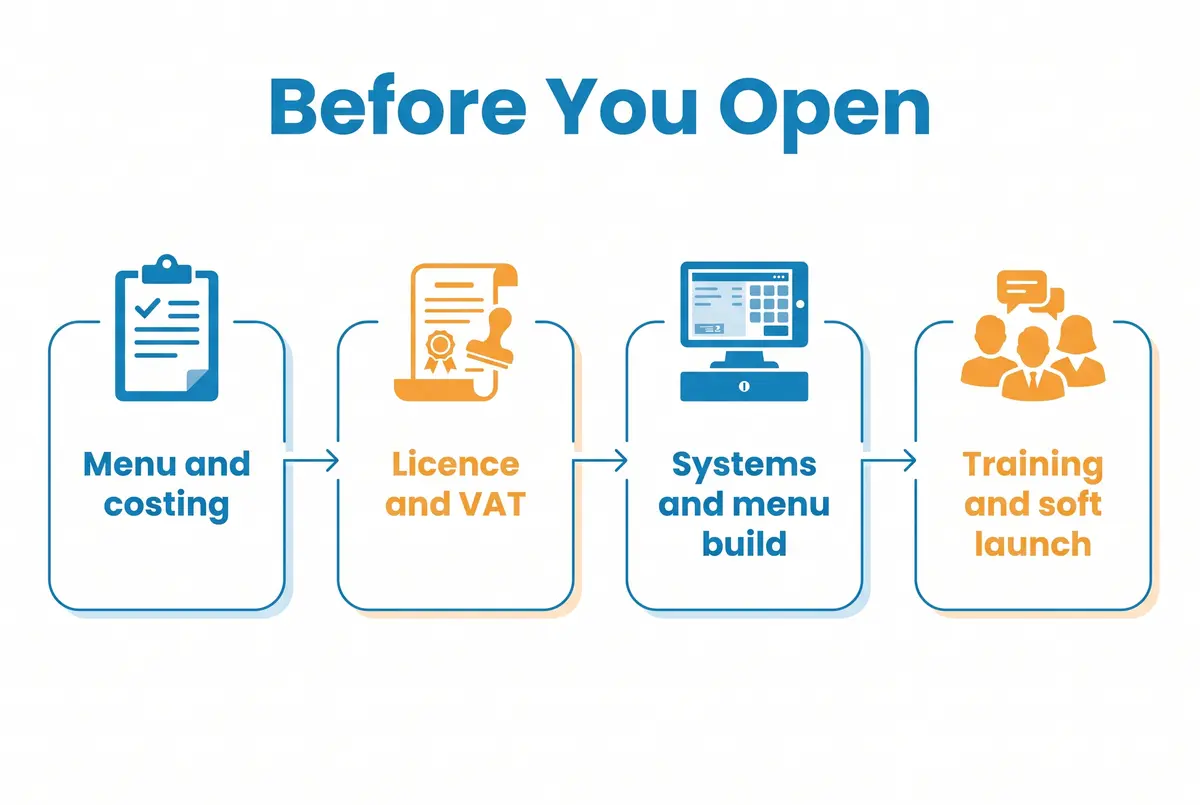 Before You Open

Menu and costing

Licence and VAT

Systems and menu build

Training and soft launch